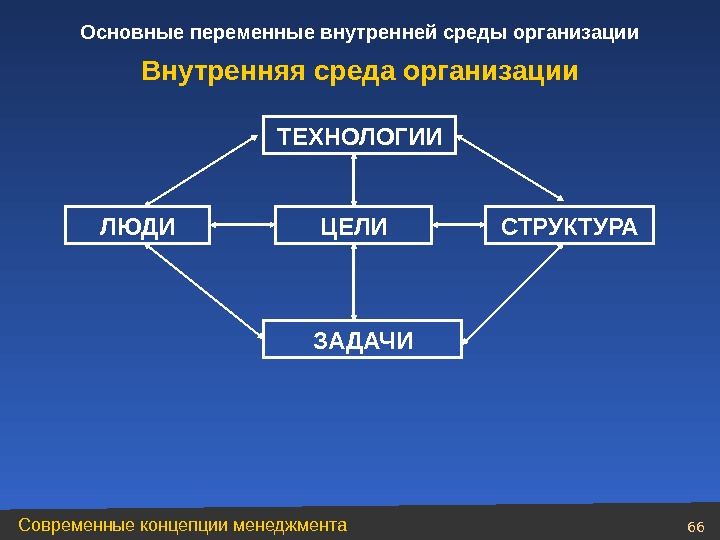 Основные переменные внутренней среды организации

Внутренняя среда организации

ТЕХНОЛОГИИ

ЛЮДИ

ЦЕЛИ

СТРУКТУРА

ЗАДАЧИ

Современные концепции менеджмента

66